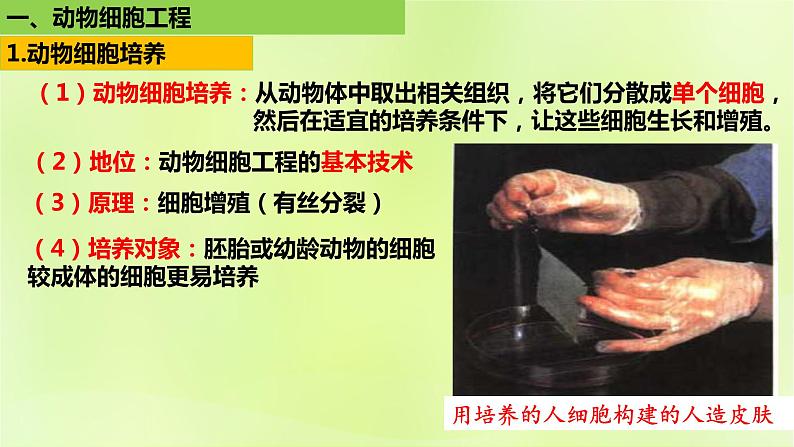 一、动物细胞工程

1.动物细胞培养

（1）动物细胞培养：从动物体中取出相关组织，将它们分散成单个细胞，然后在适宜的培养条件下，让这些细胞生长和增殖。

（2）地位：动物细胞工程的基本技术

（3）原理：细胞增殖（有丝分裂）

（4）培养对象：胚胎或幼龄动物的细胞较成体的细胞更易培养

用培养的人细胞构建的人造皮肤